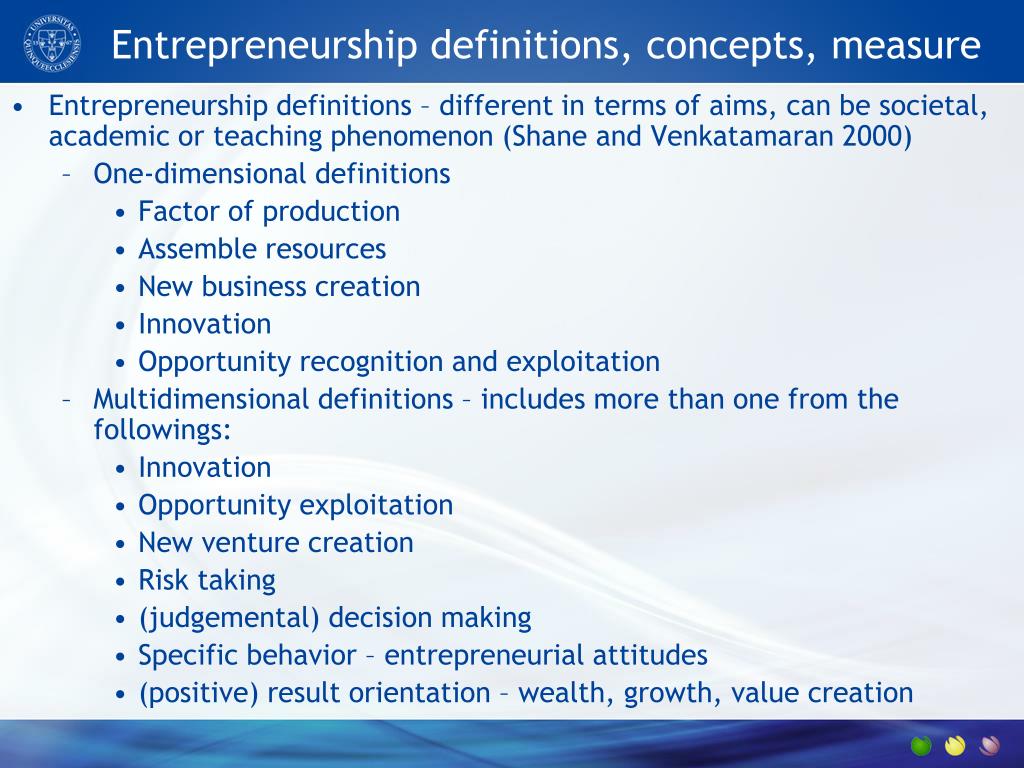 UNIVERSITAS QUINQUEECCLESIENSIS

Entrepreneurship definitions, concepts, measure

• Entrepreneurship definitions – different in terms of aims, can be societal, academic or teaching phenomenon (Shane and Venkatamaran 2000)
– One-dimensional definitions
• Factor of production
• Assemble resources
• New business creation
• Innovation
• Opportunity recognition and exploitation
– Multidimensional definitions – includes more than one from the followings:
• Innovation
• Opportunity exploitation
• New venture creation
• Risk taking
• (judgemental) decision making
• Specific behavior – entrepreneurial attitudes
• (positive) result orientation – wealth, growth, value creation